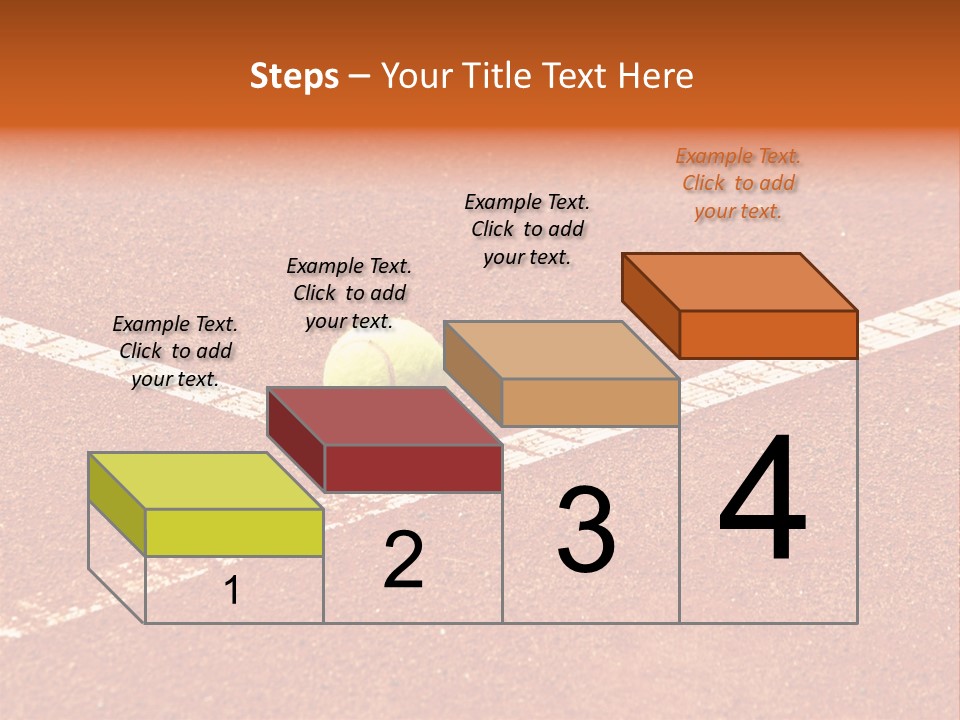 Steps – Your Title Text Here

Example Text. Click to add your text.

Example Text. Click to add your text.

Example Text. Click to add your text.

Example Text. Click to add your text.

1

2

3

4